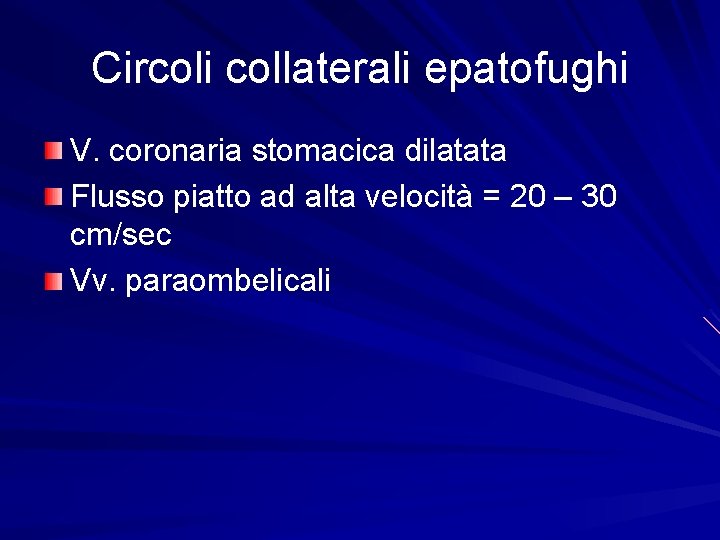 Circoli collaterali epatofughi

V. coronaria stomacica dilatata

Flusso piatto ad alta velocità = 20 – 30 cm/sec

Vv. paraombelicali